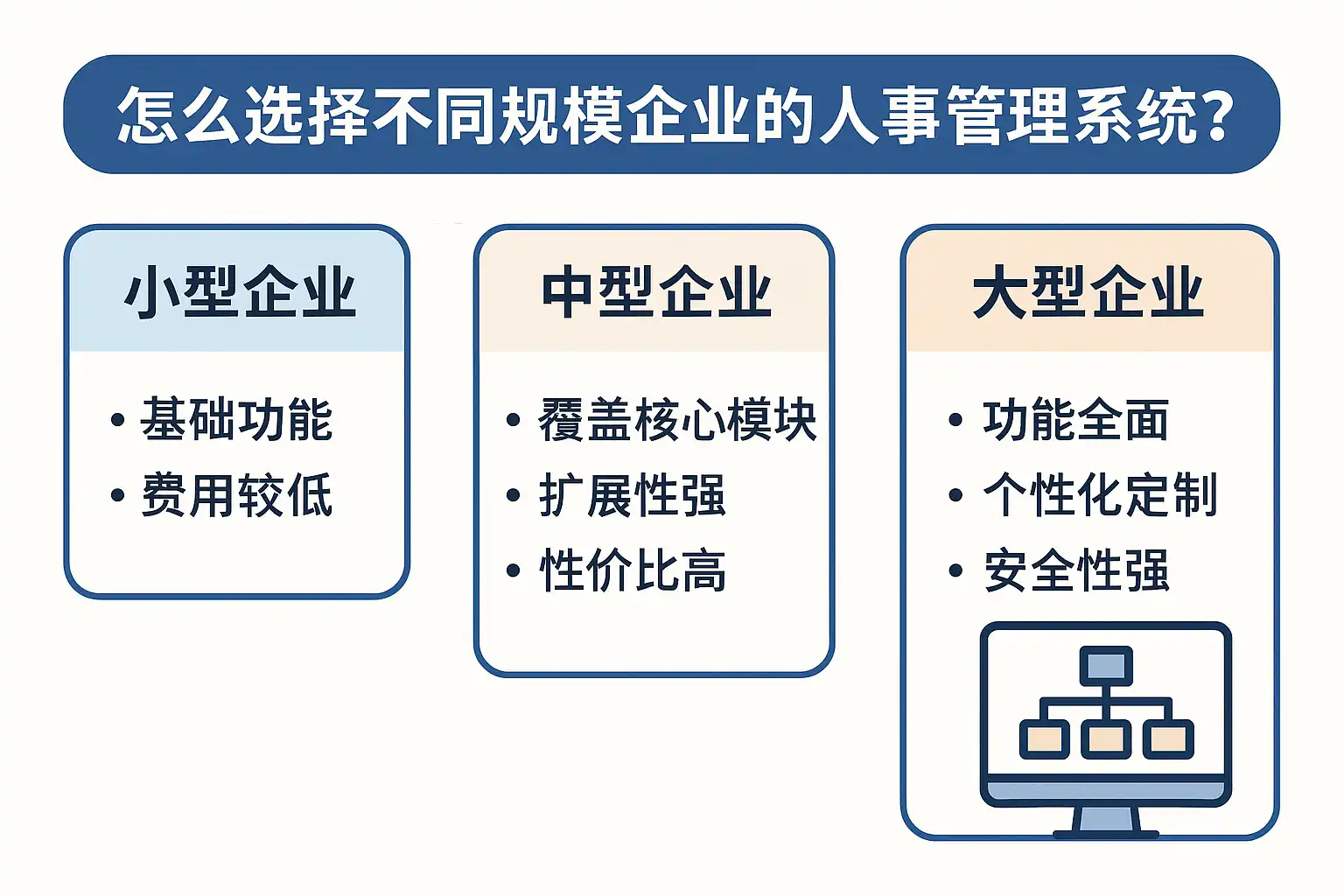 怎么选择不同规模企业的人事管理系统?

小型企业

• 基础功能
• 费用较低

中型企业

• 覆盖核心模块
• 扩展性强
• 性价比高

大型企业

• 功能全面
• 个性化定制
• 安全性强